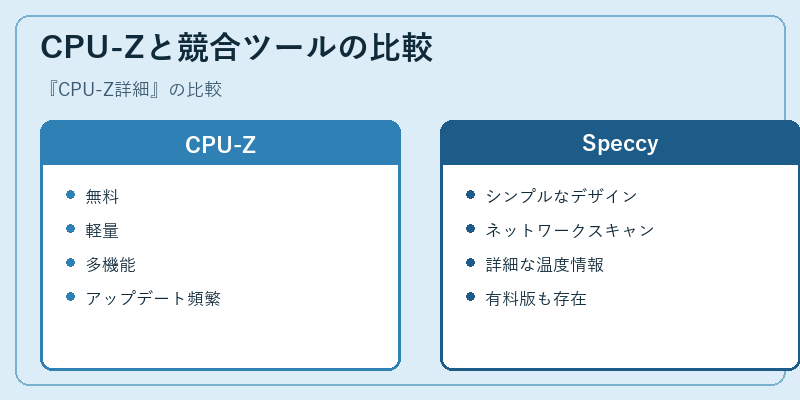 CPU-Zと競合ツールの比較

『CPU-Z詳細』の比較

CPU-Z

- 無料
- 軽量
- 多機能
- アップデート頻繁

Speccy

- シンプルなデザイン
- ネットワークスキャン
- 詳細な温度情報
- 有料版も存在